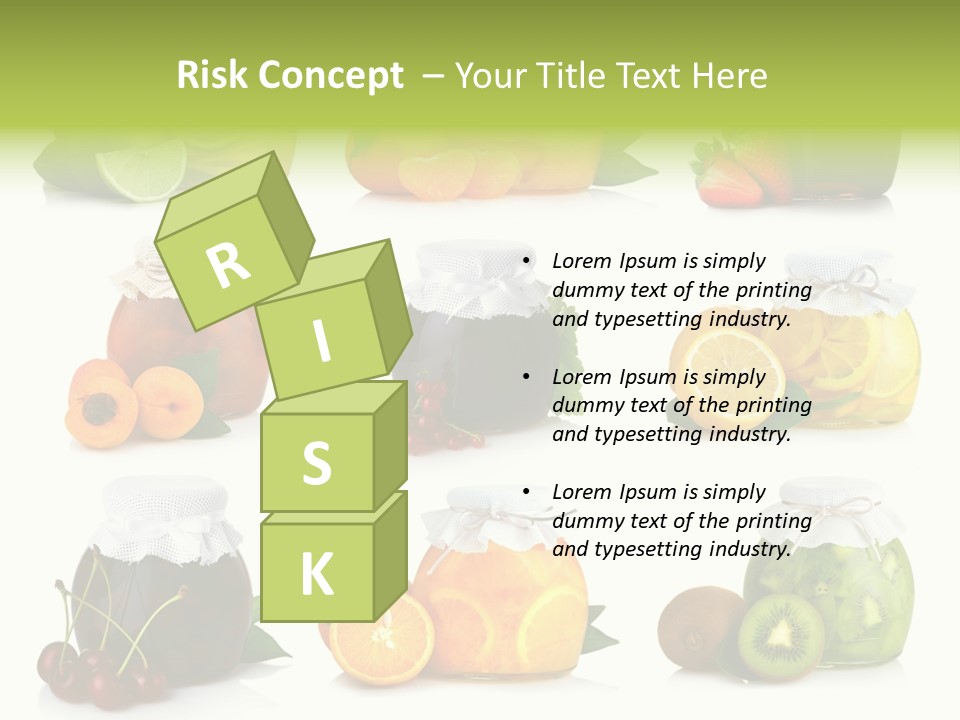 Risk Concept – Your Title Text Here

R
I
S
K

• Lorem Ipsum is simply dummy text of the printing and typesetting industry.

• Lorem Ipsum is simply dummy text of the printing and typesetting industry.

• Lorem Ipsum is simply dummy text of the printing and typesetting industry.